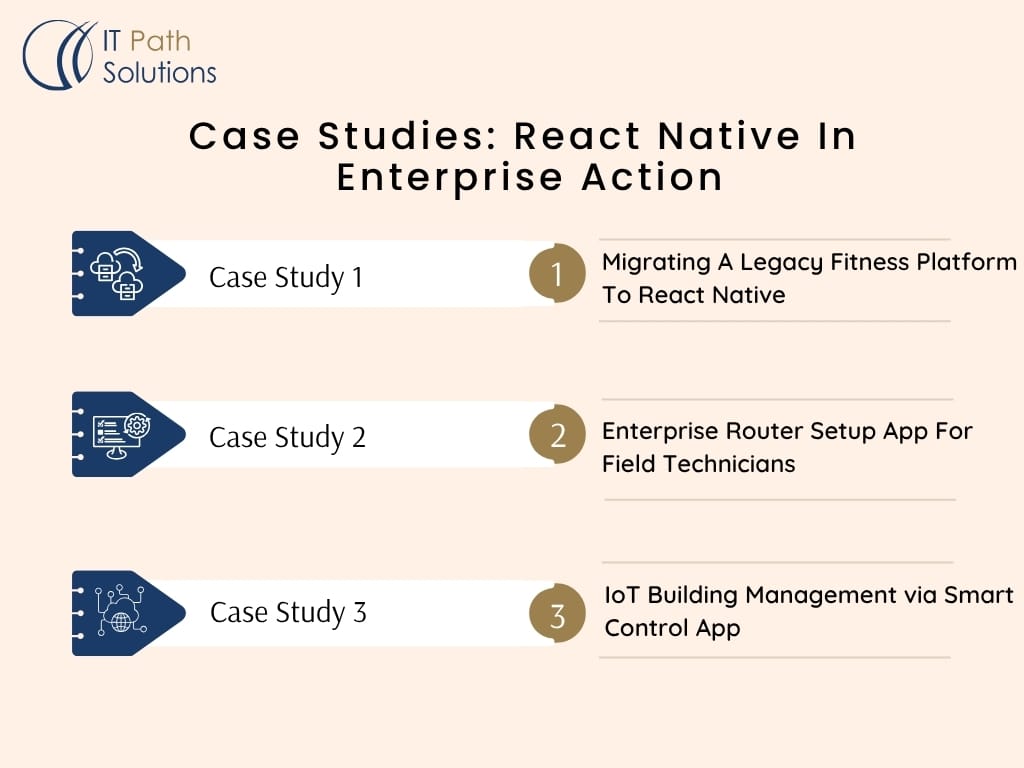 IT Path Solutions

Case Studies: React Native In Enterprise Action

Case Study 1

1

Migrating A Legacy Fitness Platform To React Native

Case Study 2

2

Enterprise Router Setup App For Field Technicians

Case Study 3

3

IoT Building Management via Smart Control App